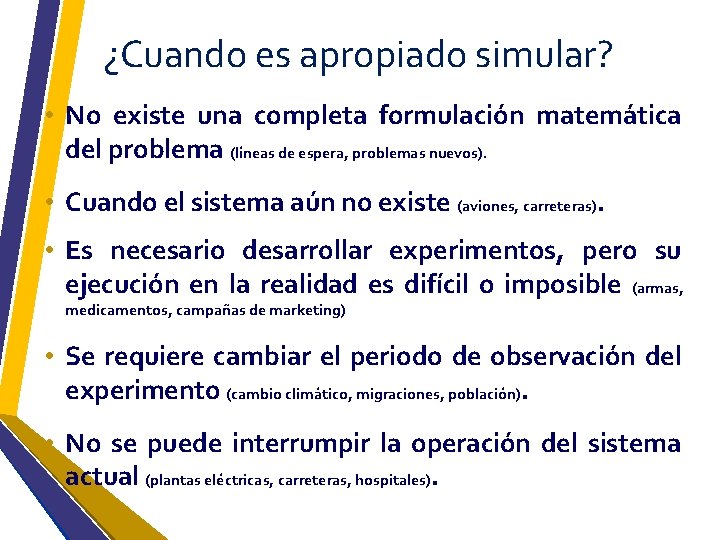 ¿Cuando es apropiado simular?

• No existe una completa formulación matemática del problema (líneas de espera, problemas nuevos).

• Cuando el sistema aún no existe (aviones, carreteras).

• Es necesario desarrollar experimentos, pero su ejecución en la realidad es difícil o imposible (armas, medicamentos, campañas de marketing)

• Se requiere cambiar el periodo de observación del experimento (cambio climático, migraciones, población).

• No se puede interrumpir la operación del sistema actual (plantas eléctricas, carreteras, hospitales).